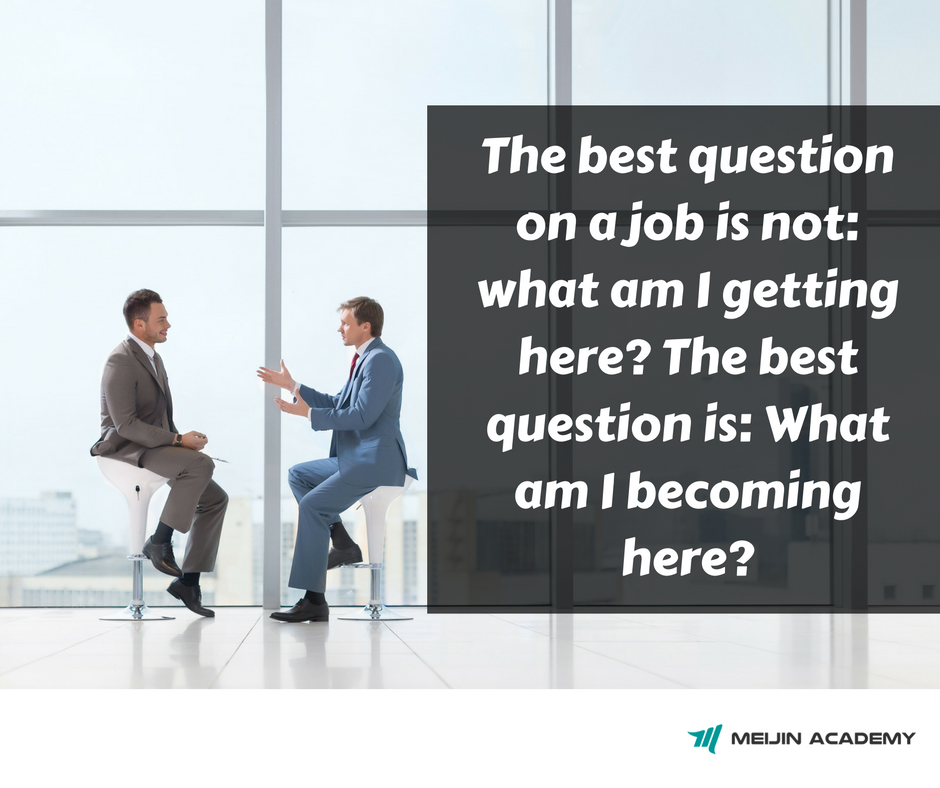 The best question on a job is not: what am I getting here? The best question is: What am I becoming here?

MEIJIN ACADEMY